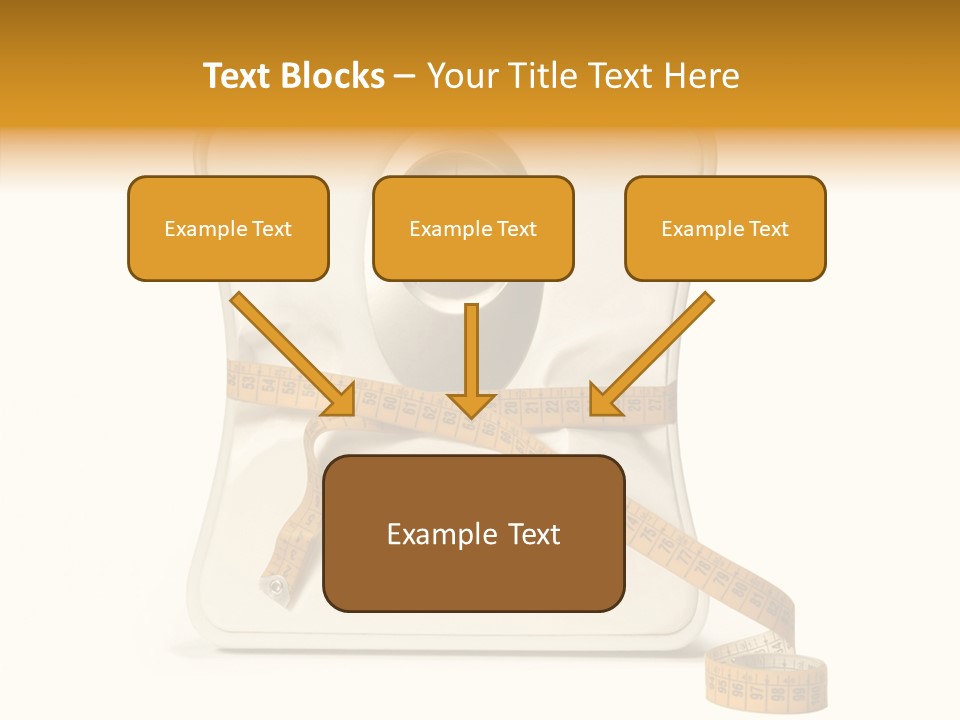 Text Blocks – Your Title Text Here

Example Text

Example Text

Example Text

Example Text